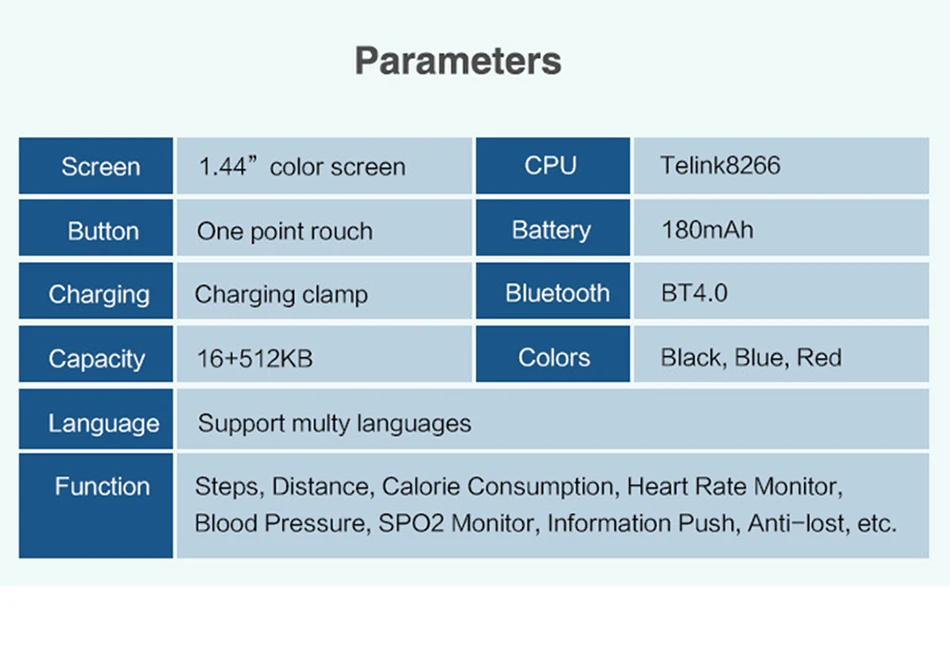 Parameters

| Screen | 1.44" color screen | CPU | Telink8266 |
|---|---|---|---|
| Button | One point rouch | Battery | 180mAh |
| Charging | Charging clamp | Bluetooth | BT4.0 |
| Capacity | 16+512KB | Colors | Black, Blue, Red |
| Language | Support multy languages | | |
| Function | Steps, Distance, Calorie Consumption, Heart Rate Monitor, Blood Pressure, SPO2 Monitor, Information Push, Anti-lost, etc. | | |